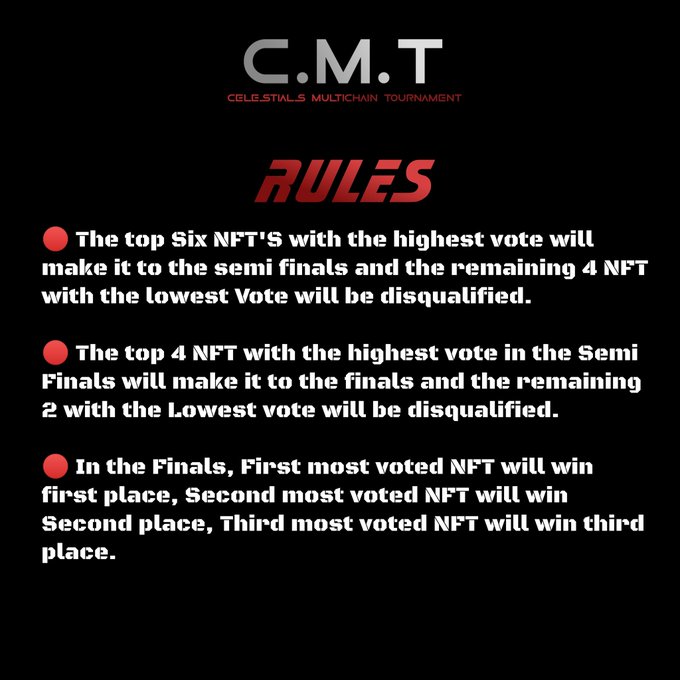 C.M.T

CELESTIALS MULTICHAIN TOURNAMENT

RULES

🔴 The top Six NFT'S with the highest vote will make it to the semi finals and the remaining 4 NFT with the lowest Vote will be disqualified.

🔴 The top 4 NFT with the highest vote in the Semi Finals will make it to the finals and the remaining 2 with the Lowest vote will be disqualified.

🔴 In the Finals, First most voted NFT will win first place, Second most voted NFT will win Second place, Third most voted NFT will win third place.